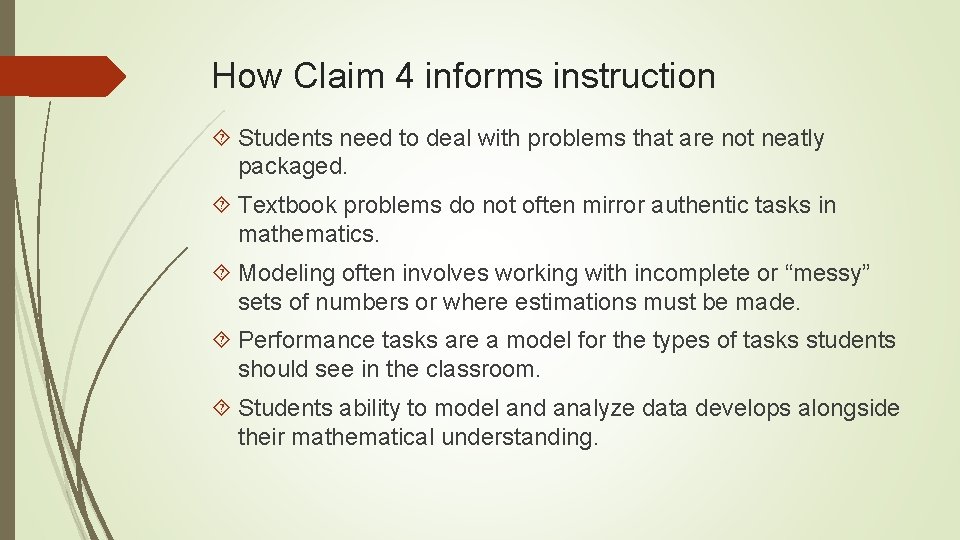 How Claim 4 informs instruction

Students need to deal with problems that are not neatly packaged.

Textbook problems do not often mirror authentic tasks in mathematics.

Modeling often involves working with incomplete or “messy” sets of numbers or where estimations must be made.

Performance tasks are a model for the types of tasks students should see in the classroom.

Students ability to model and analyze data develops alongside their mathematical understanding.